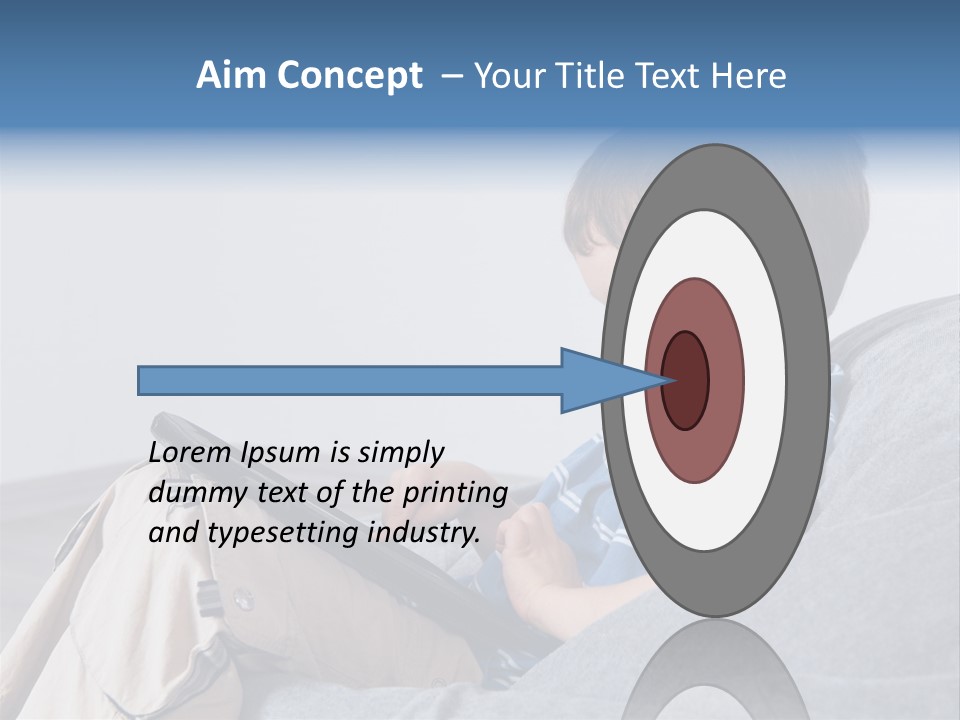 Aim Concept – Your Title Text Here

Lorem Ipsum is simply dummy text of the printing and typesetting industry.